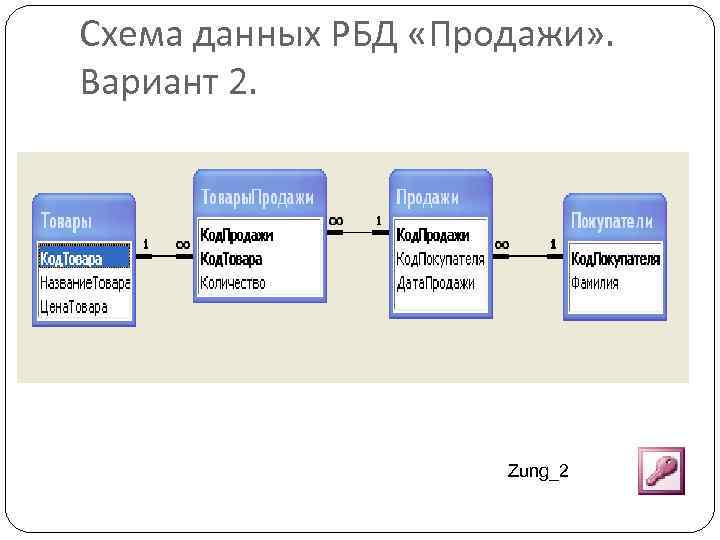 Схема данных РБД «Продажи». Вариант 2.

Товары
КодТовара
НазваниеТовара
ЦенаТовара

1 ∞

ТоварыПродажи
КодПродажи
КодТовара
Количество

∞ 1

Продажи
КодПродажи
КодПокупателя
ДатаПродажи

∞ 1

Покупатели
КодПокупателя
Фамилия

Zung_2